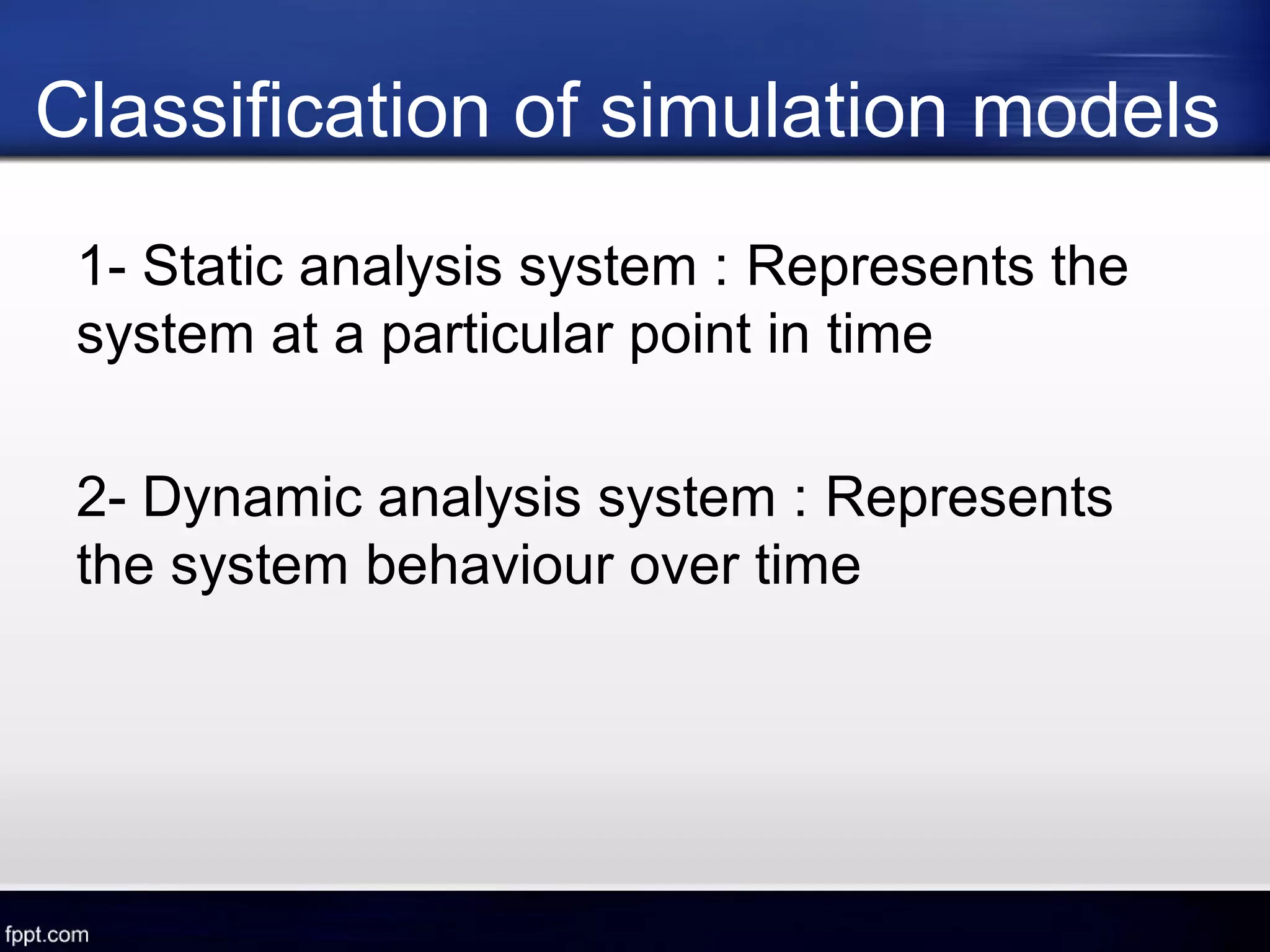 Classification of simulation models

1- Static analysis system : Represents the system at a particular point in time

2- Dynamic analysis system : Represents the system behaviour over time

fppt.com